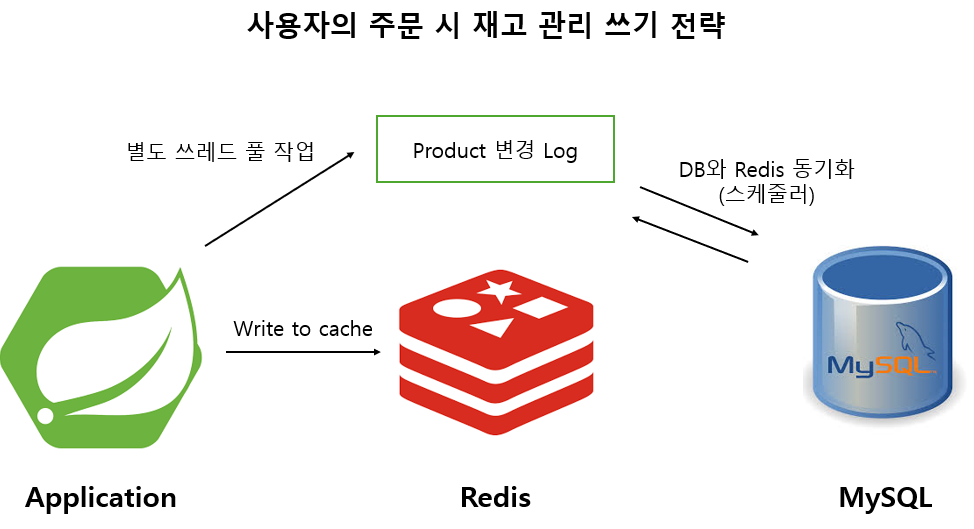 사용자의 주문 시 재고 관리 쓰기 전략

별도 쓰레드 풀 작업

Product 변경 Log

DB와 Redis 동기화
(스케줄러)

Write to cache

MySQL

Application

Redis

MySQL